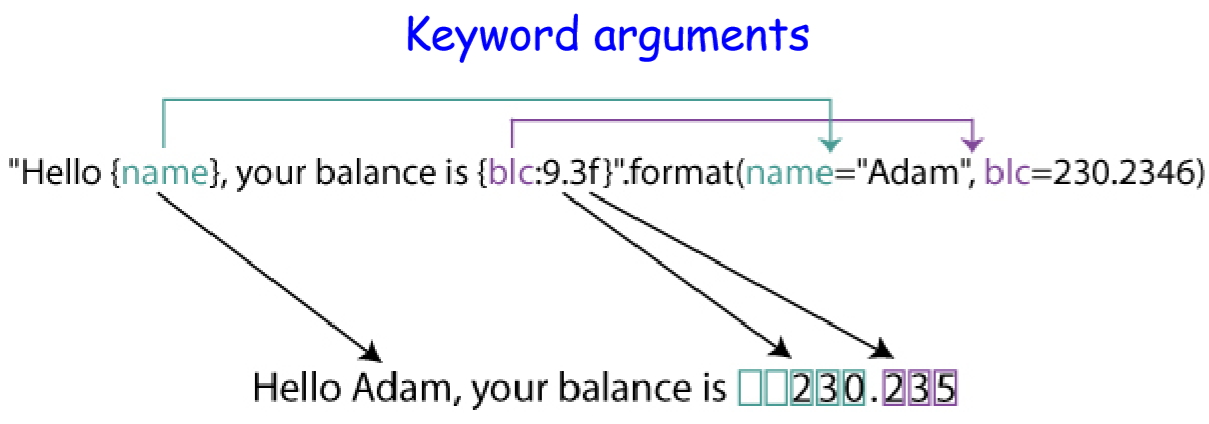 Keyword arguments

"Hello {name}, your balance is {blc:9.3f}".format(name="Adam", blc=230.2346)

Hello Adam, your balance is 230.235